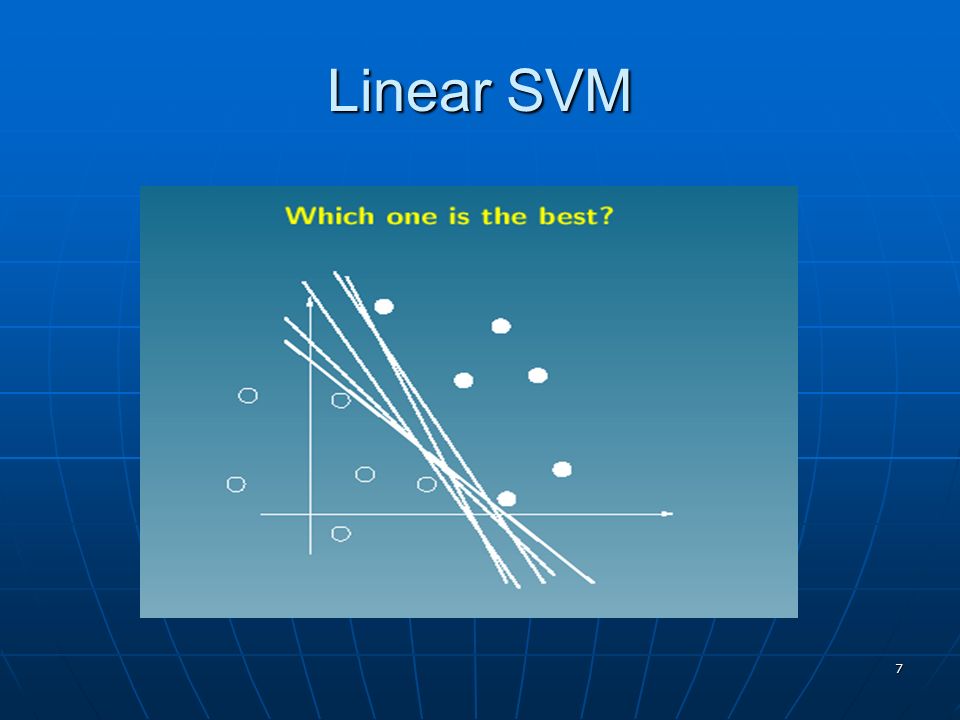 Linear SVM

Which one is the best?

7